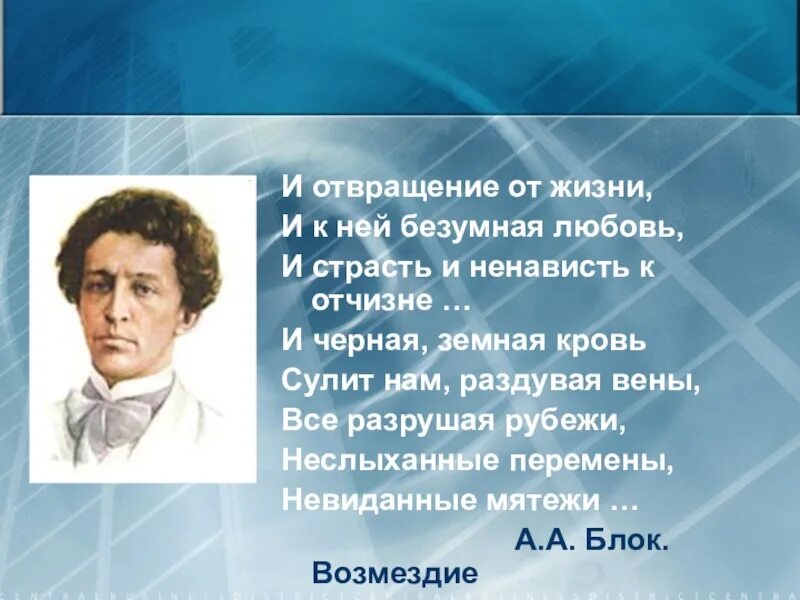 И отвращение от жизни,
И к ней безумная любовь,
И страсть и ненависть к отчизне …
И черная, земная кровь
Сулит нам, раздувая вены,
Все разрушая рубежи,
Неслыханные перемены,
Невиданные мятежи …

А.А. Блок.
Возмездие